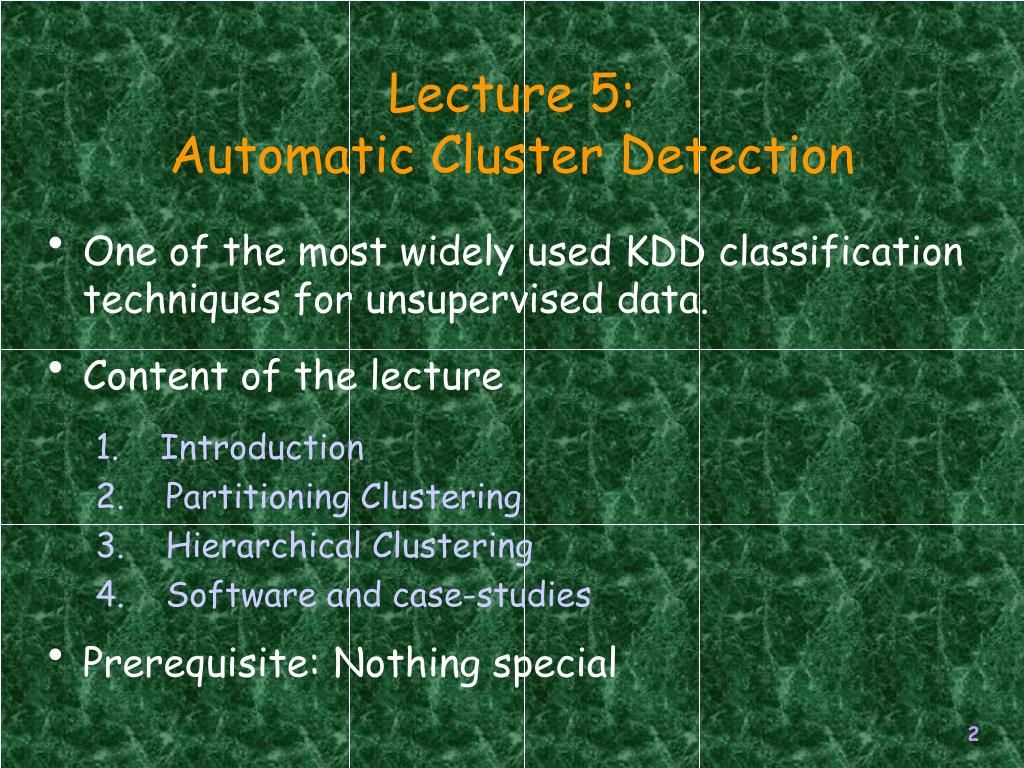 Lecture 5:
Automatic Cluster Detection

• One of the most widely used KDD classification techniques for unsupervised data.

• Content of the lecture

1. Introduction
2. Partitioning Clustering
3. Hierarchical Clustering
4. Software and case-studies

• Prerequisite: Nothing special

2